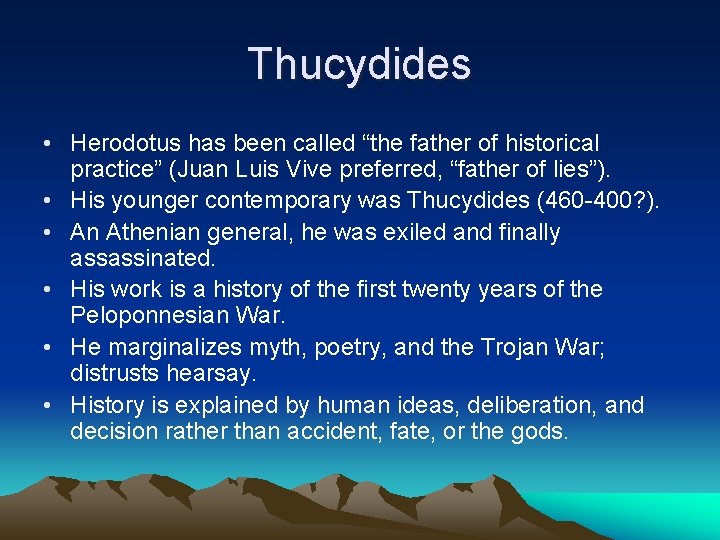 Thucydides

• Herodotus has been called “the father of historical practice” (Juan Luis Vive preferred, “father of lies”).
• His younger contemporary was Thucydides (460-400?).
• An Athenian general, he was exiled and finally assassinated.
• His work is a history of the first twenty years of the Peloponnesian War.
• He marginalizes myth, poetry, and the Trojan War; distrusts hearsay.
• History is explained by human ideas, deliberation, and decision rather than accident, fate, or the gods.